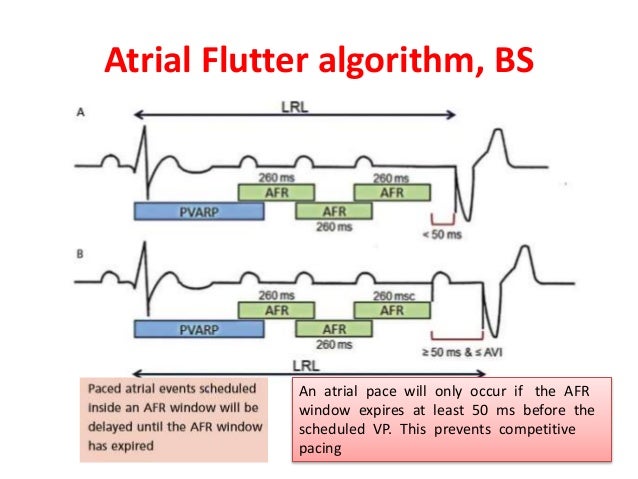 Atrial Flutter algorithm, BS

A

LRL

260 ms
AFR

260 ms
AFR

PVARP

AFR
260 ms

< 50 ms

B

260 ms
AFR

260 msc
AFR

PVARP

AFR
260 ms

≥ 50 ms & ≤ AVI

LRL

Paced atrial events scheduled inside an AFR window will be delayed until the AFR window has expired

An atrial pace will only occur if the AFR window expires at least 50 ms before the scheduled VP. This prevents competitive pacing